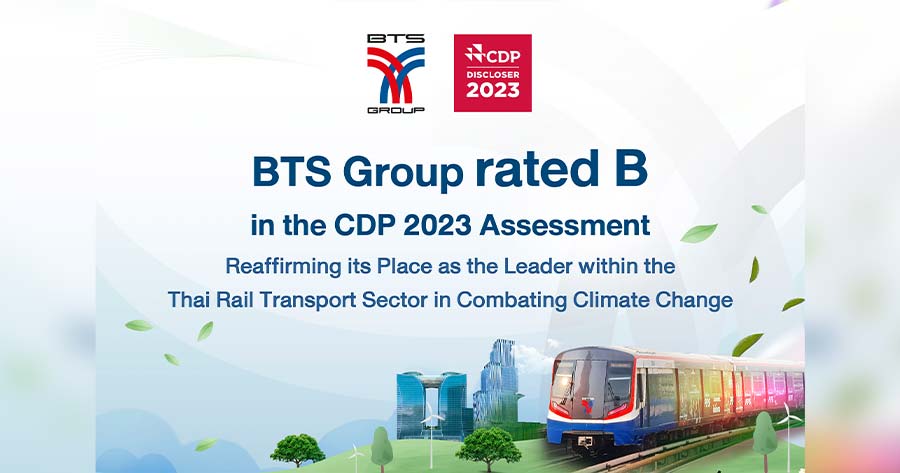 BTS
GROUP

CDP
DISCLOSER
2023

BTS Group rated B
in the CDP 2023 Assessment
Reaffirming its Place as the Leader within the Thai Rail Transport Sector in Combating Climate Change